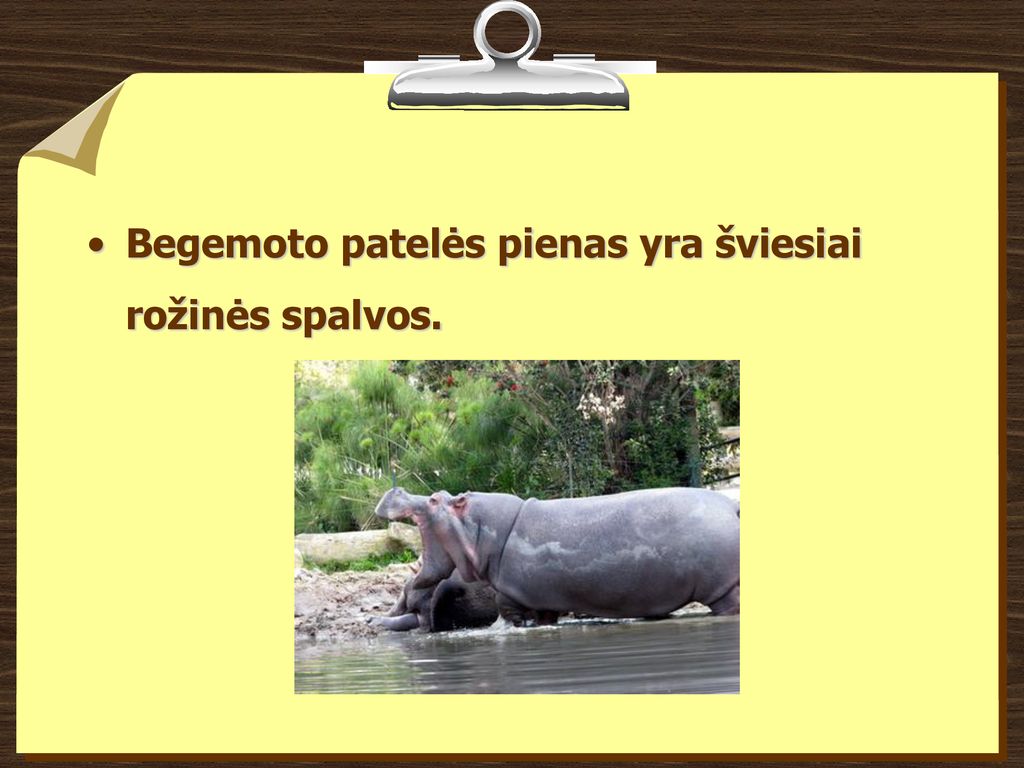 • Begemoto patelės pienas yra šviesiai rožinės spalvos.